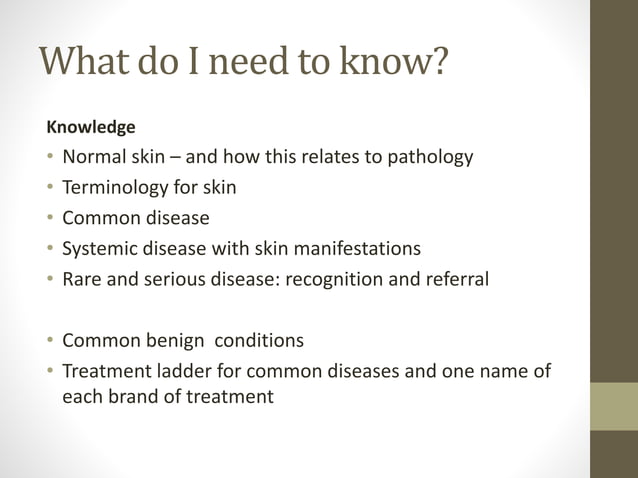 What do I need to know?

Knowledge

• Normal skin – and how this relates to pathology
• Terminology for skin
• Common disease
• Systemic disease with skin manifestations
• Rare and serious disease: recognition and referral

• Common benign conditions
• Treatment ladder for common diseases and one name of each brand of treatment